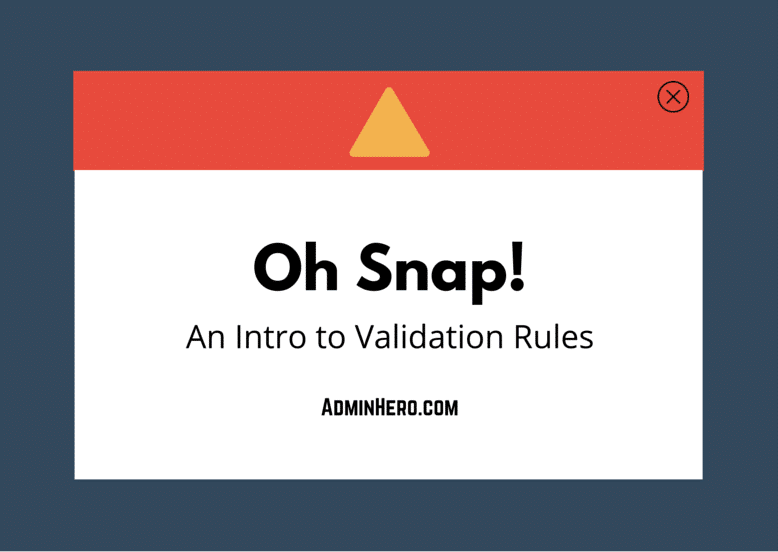 Oh Snap!

An Intro to Validation Rules

AdminHero.com